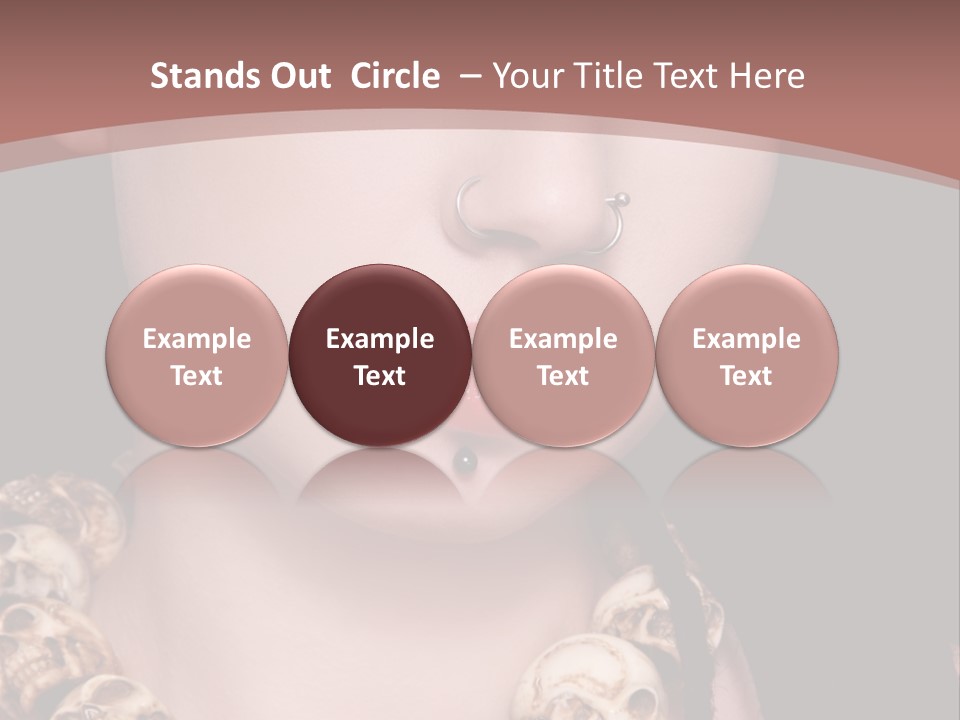 Stands Out Circle – Your Title Text Here

Example Text

Example Text

Example Text

Example Text